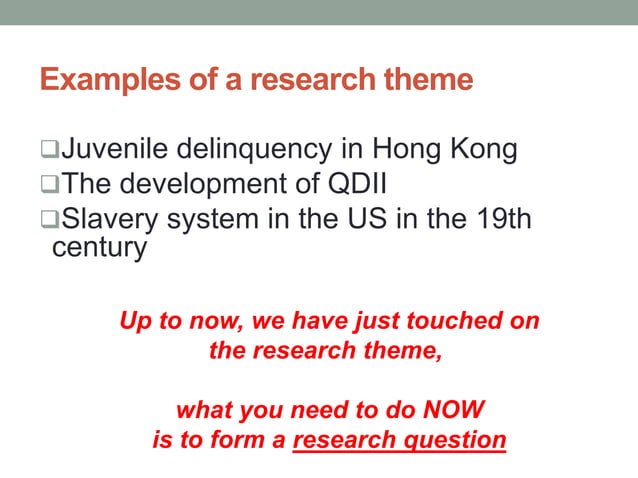 Examples of a research theme

❑Juvenile delinquency in Hong Kong
❑The development of QDII
❑Slavery system in the US in the 19th century

Up to now, we have just touched on the research theme,

what you need to do NOW is to form a research question